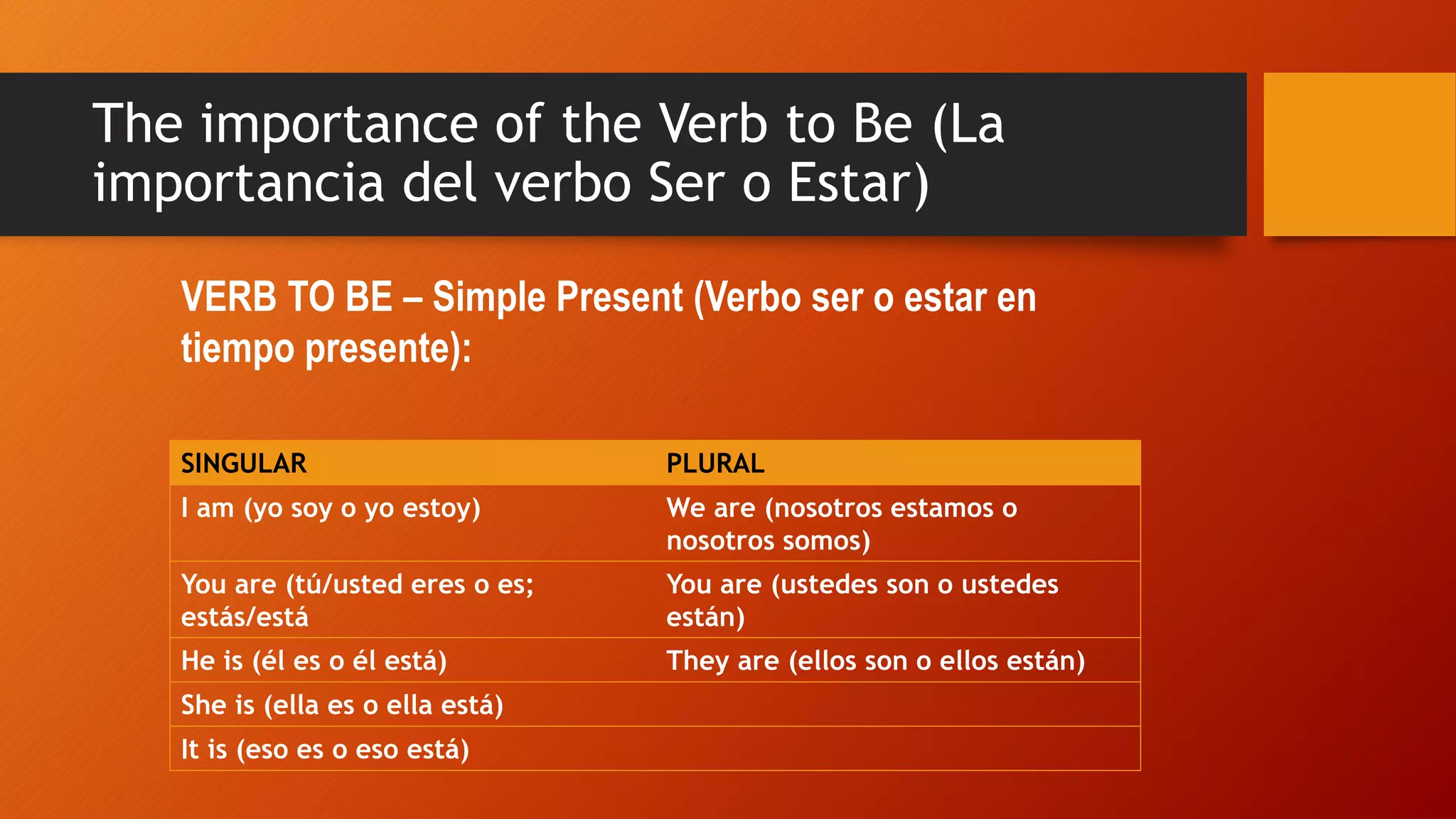 The importance of the Verb to Be (La importancia del verbo Ser o Estar)

VERB TO BE – Simple Present (Verbo ser o estar en tiempo presente):

| SINGULAR | PLURAL |
|---|---|
| I am (yo soy o yo estoy) | We are (nosotros estamos o nosotros somos) |
| You are (tú/usted eres o es; estás/está | You are (ustedes son o ustedes están) |
| He is (él es o él está) | They are (ellos son o ellos están) |
| She is (ella es o ella está) | |
| It is (eso es o eso está) | |